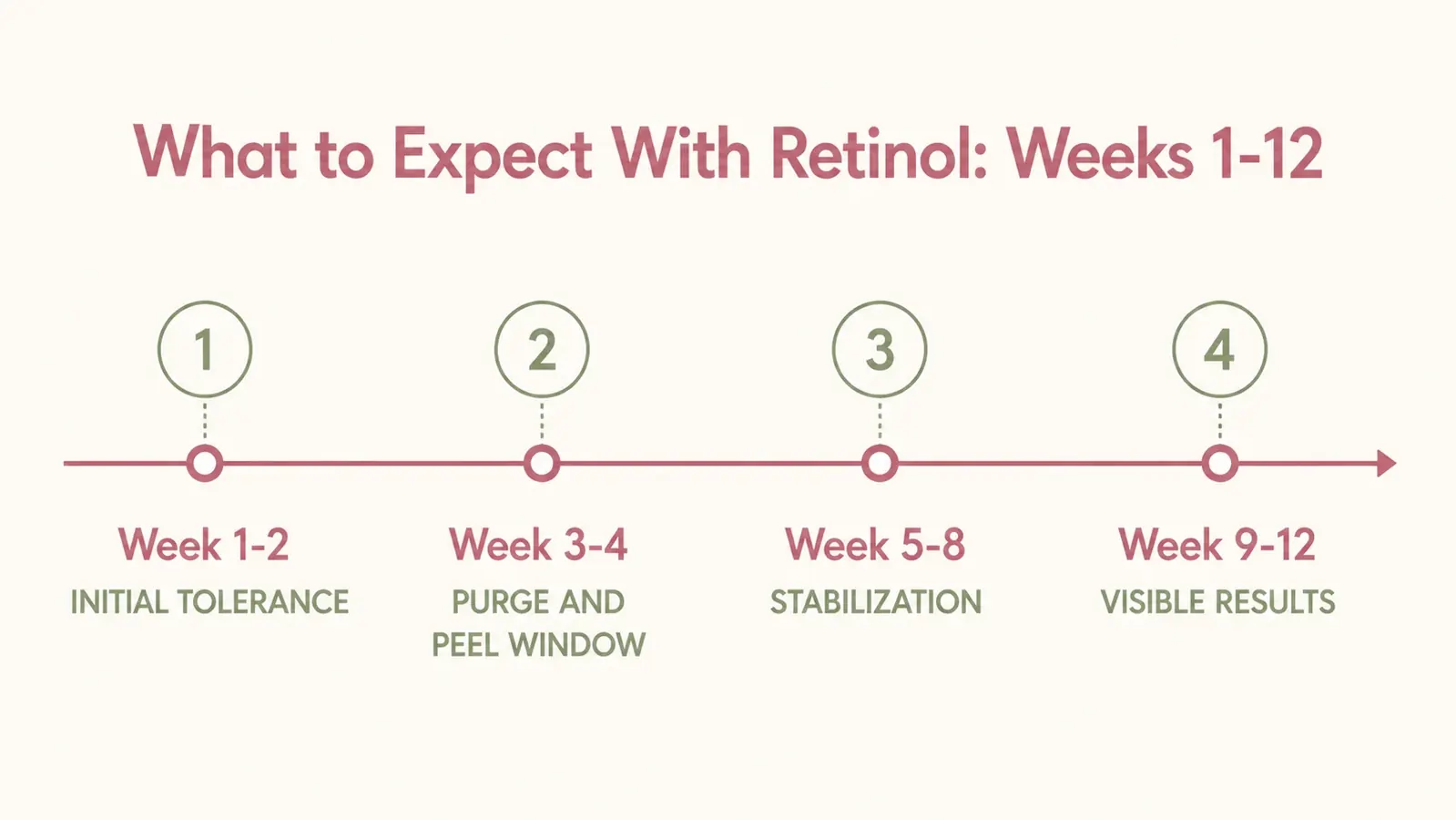 What to Expect With Retinol: Weeks 1-12

1
Week 1-2
INITIAL TOLERANCE

2
Week 3-4
PURGE AND PEEL WINDOW

3
Week 5-8
STABILIZATION

4
Week 9-12
VISIBLE RESULTS